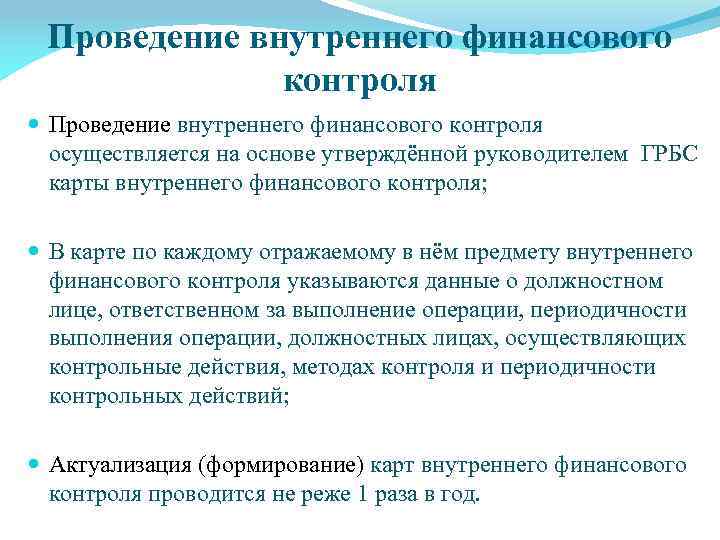 Проведение внутреннего финансового контроля

Проведение внутреннего финансового контроля осуществляется на основе утверждённой руководителем ГРБС карты внутреннего финансового контроля;

В карте по каждому отражаемому в нём предмету внутреннего финансового контроля указываются данные о должностном лице, ответственном за выполнение операции, периодичности выполнения операции, должностных лицах, осуществляющих контрольные действия, методах контроля и периодичности контрольных действий;

Актуализация (формирование) карт внутреннего финансового контроля проводится не реже 1 раза в год.